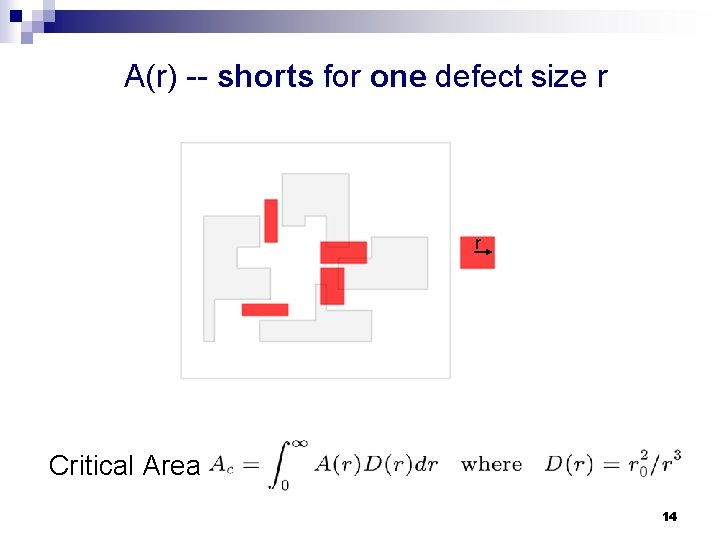 A(r) -- shorts for one defect size r

r

Critical Area $A_c = \int_0^\infty A(r)D(r)dr$ where $D(r) = r_0^2/r^3$

14